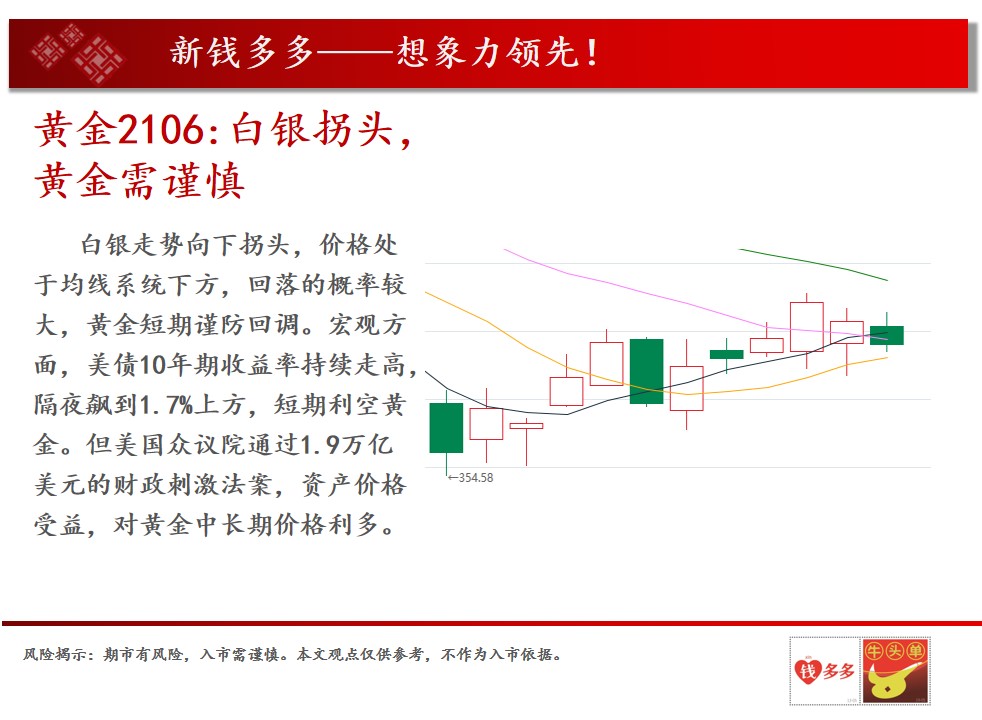 新钱多多——想象力领先！

黄金2106:白银拐头，黄金需谨慎

白银走势向下拐头，价格处于均线系统下方，回落的概率较大，黄金短期谨防回调。宏观方面，美债10年期收益率持续走高，隔夜飙到1.7%上方，短期利空黄金。但美国众议院通过1.9万亿美元的财政刺激法案，资产价格受益，对黄金中长期价格利多。

←354.58

风险揭示：期市有风险，入市需谨慎。本文观点仅供参考，不作为入市依据。

钱多多

牛头单